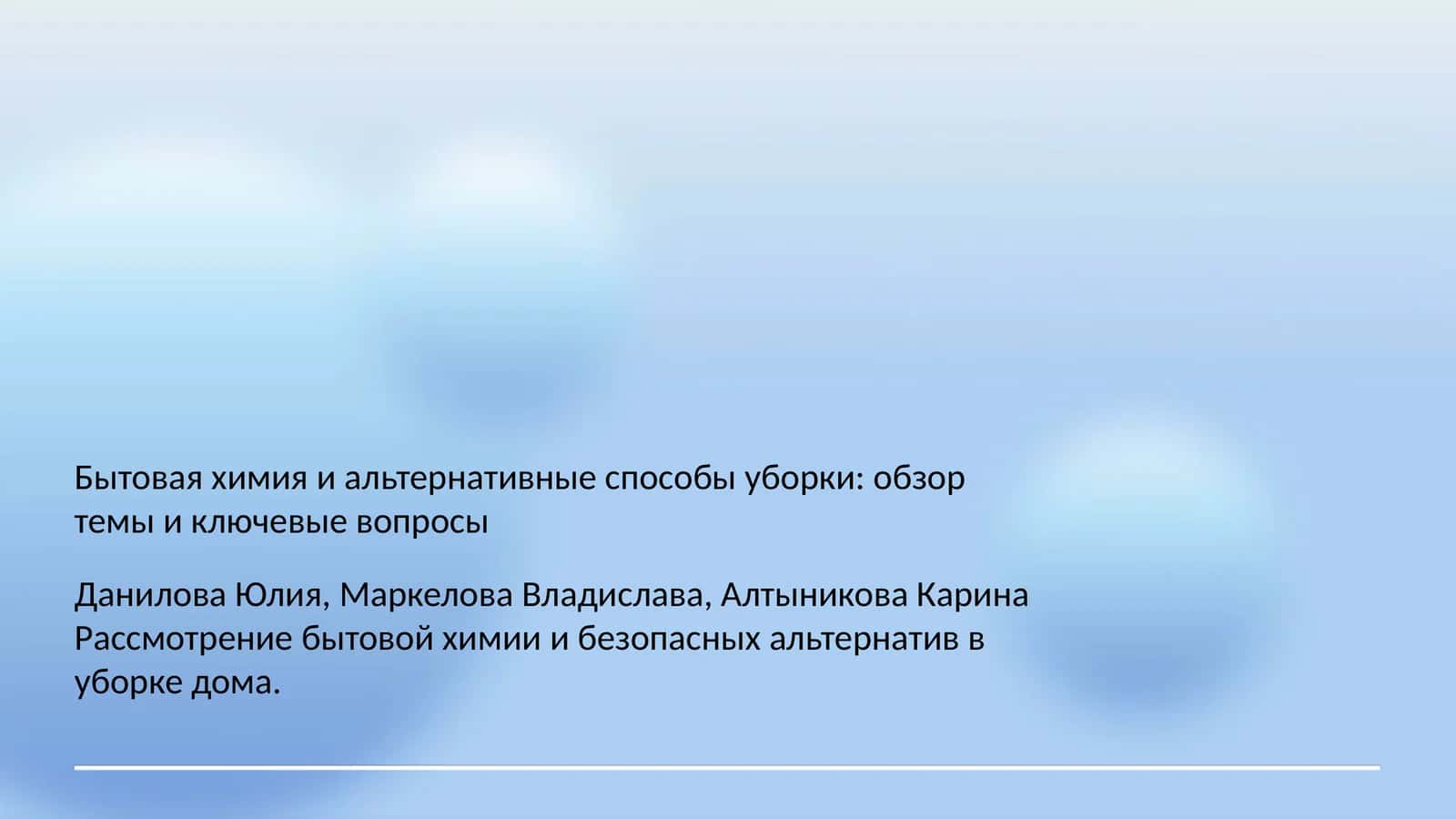 Бытовая химия и альтернативные способы уборки: обзор темы и ключевые вопросы

Данилова Юлия, Маркелова Владислава, Алтыникова Карина
Рассмотрение бытовой химии и безопасных альтернатив в уборке дома.